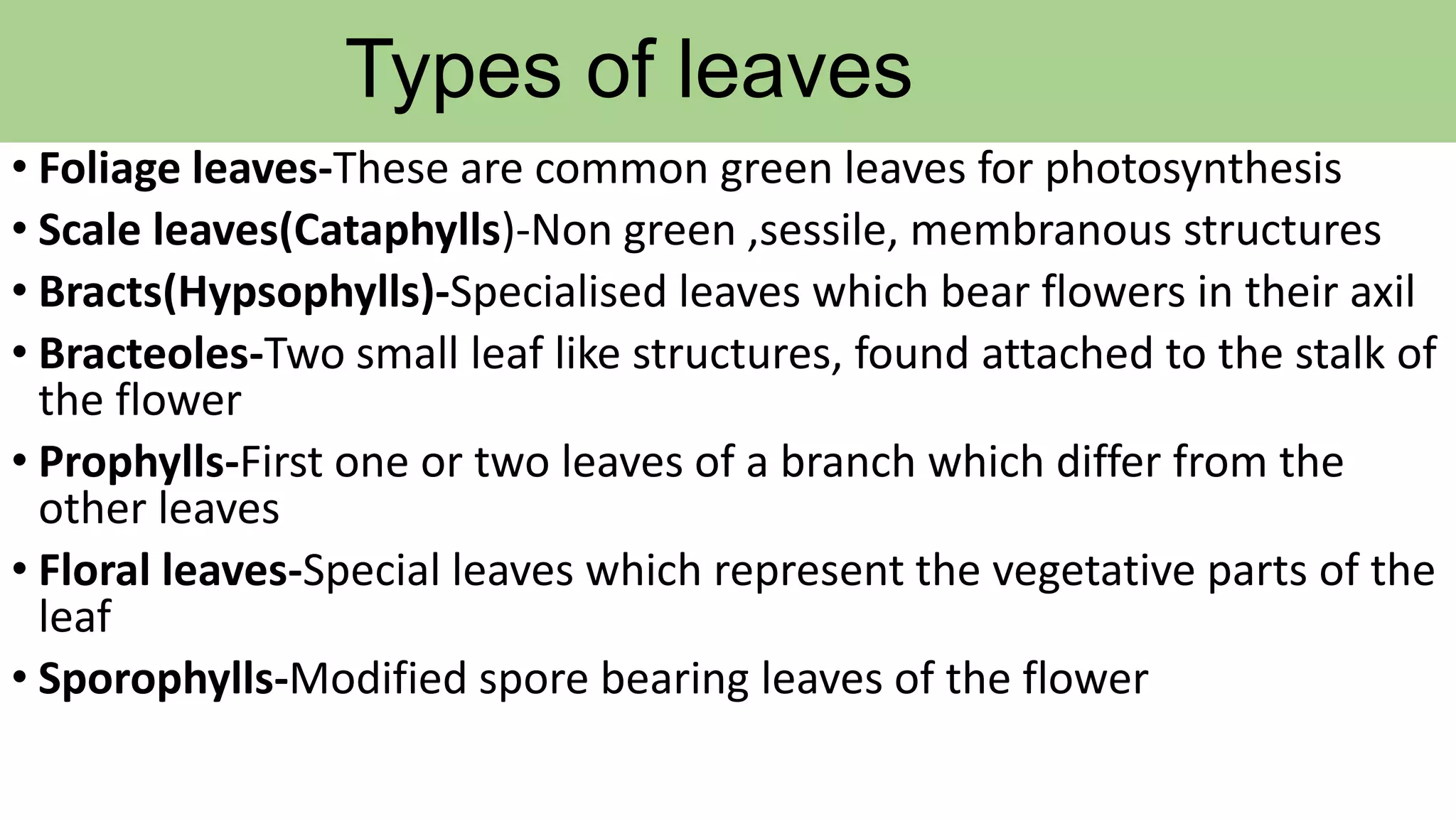 Types of leaves

• Foliage leaves-These are common green leaves for photosynthesis
• Scale leaves(Cataphylls)-Non green ,sessile, membranous structures
• Bracts(Hypsophylls)-Specialised leaves which bear flowers in their axil
• Bracteoles-Two small leaf like structures, found attached to the stalk of the flower
• Prophylls-First one or two leaves of a branch which differ from the other leaves
• Floral leaves-Special leaves which represent the vegetative parts of the leaf
• Sporophylls-Modified spore bearing leaves of the flower